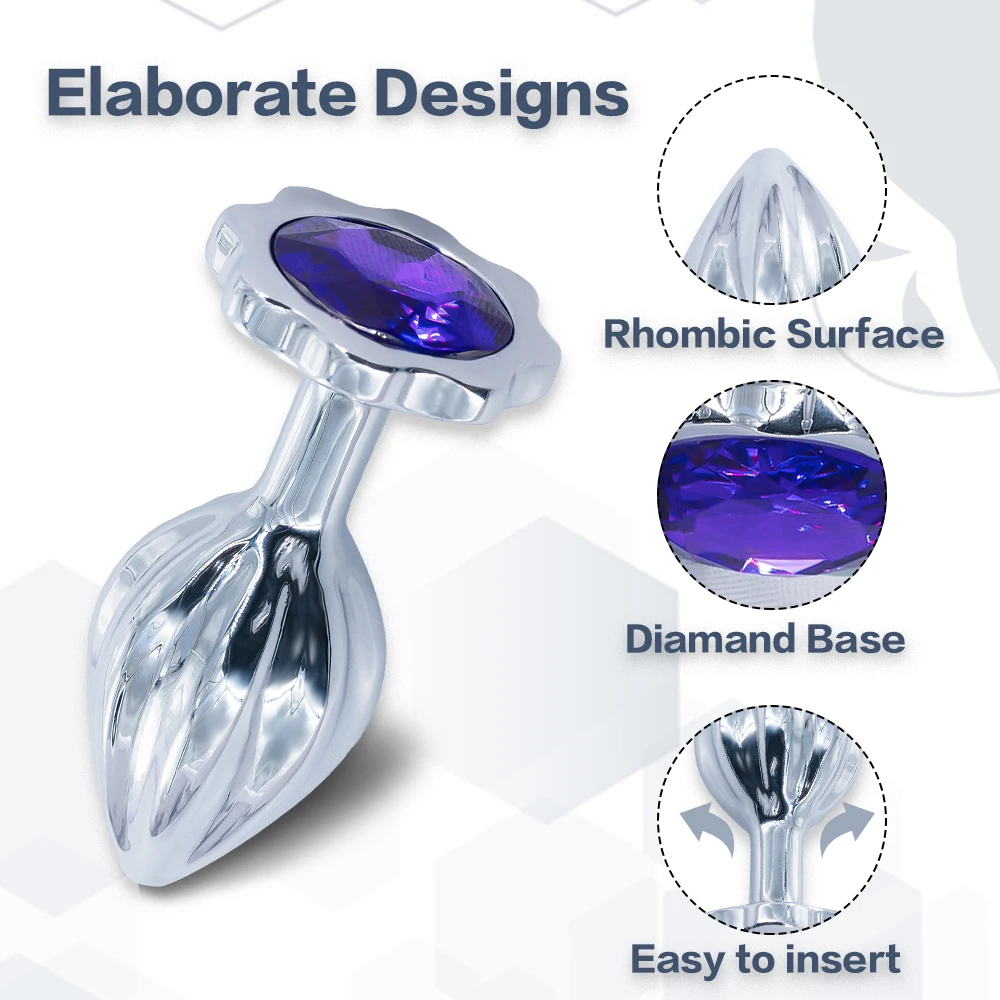 Elaborate Designs

Rhombic Surface

Diamand Base

Easy to insert